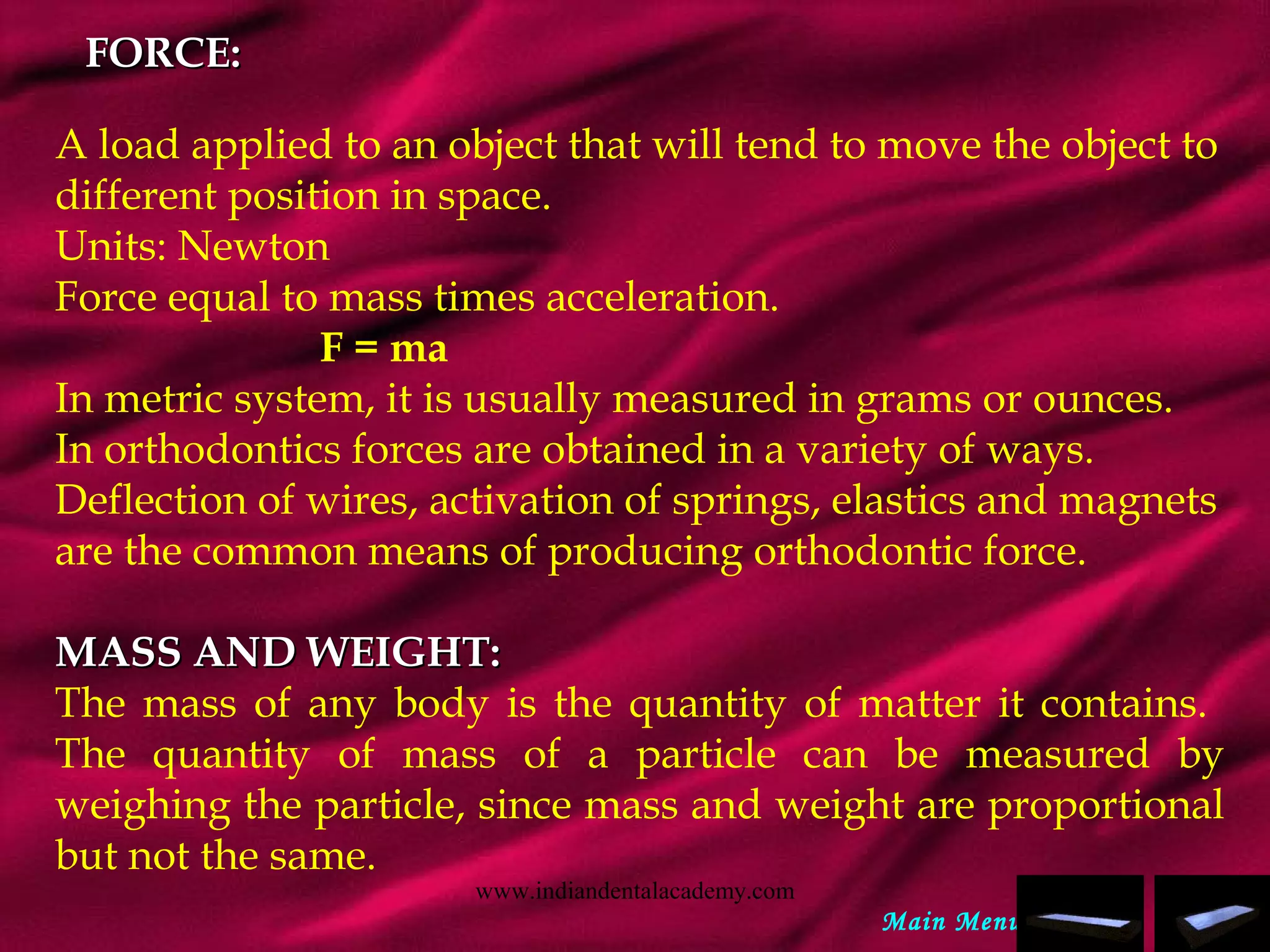 FORCE:

A load applied to an object that will tend to move the object to different position in space.
Units: Newton
Force equal to mass times acceleration.
F = ma
In metric system, it is usually measured in grams or ounces.
In orthodontics forces are obtained in a variety of ways.
Deflection of wires, activation of springs, elastics and magnets are the common means of producing orthodontic force.

MASS AND WEIGHT:
The mass of any body is the quantity of matter it contains. The quantity of mass of a particle can be measured by weighing the particle, since mass and weight are proportional but not the same.

www.indiandentalacademy.com

Main Menu